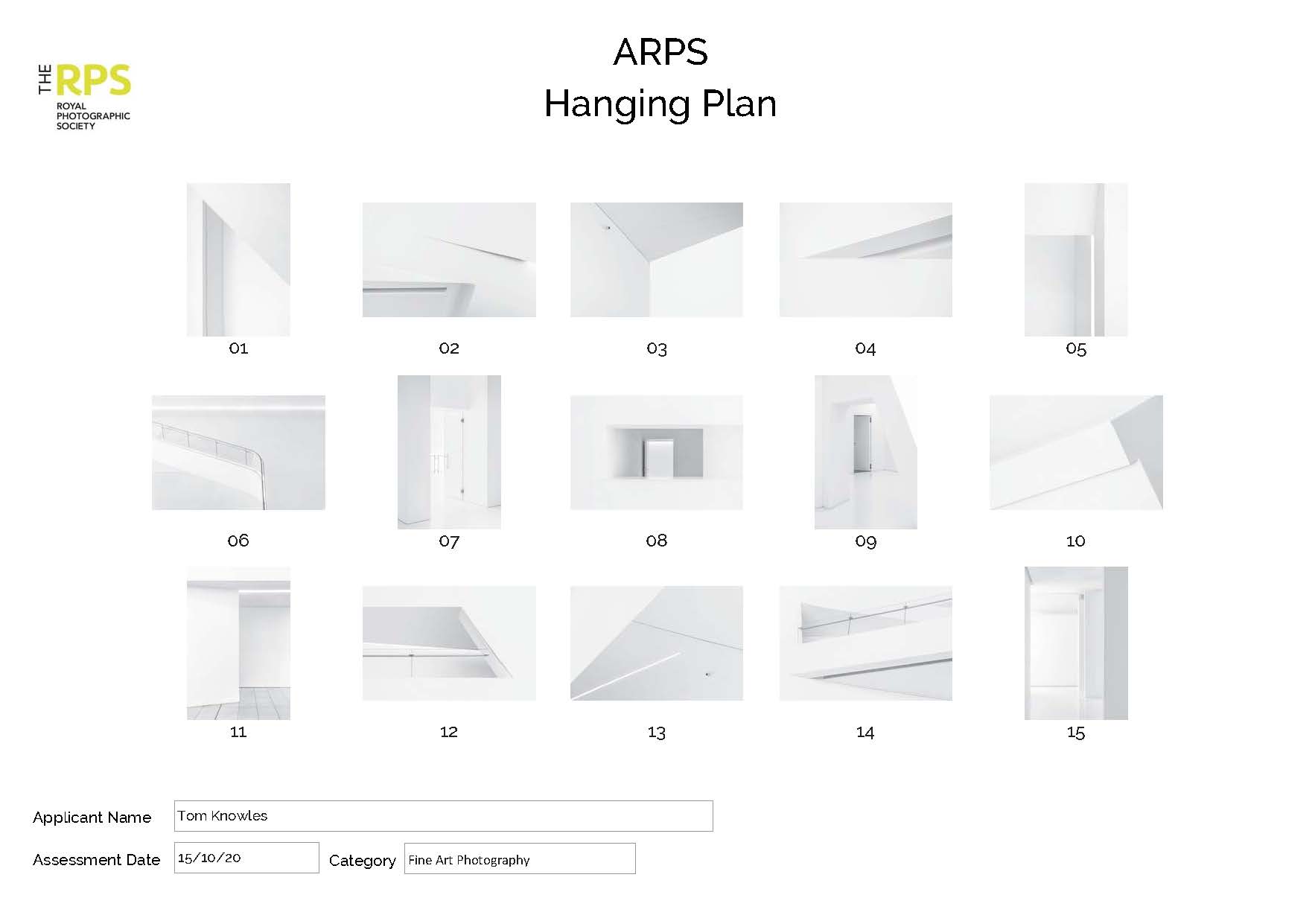 THE RPS
ROYAL PHOTOGRAPHIC SOCIETY

ARPS
Hanging Plan

01 02 03 04 05

06 07 08 09 10

11 12 13 14 15

Applicant Name Tom Knowles

Assessment Date 15/10/20 Category Fine Art Photography